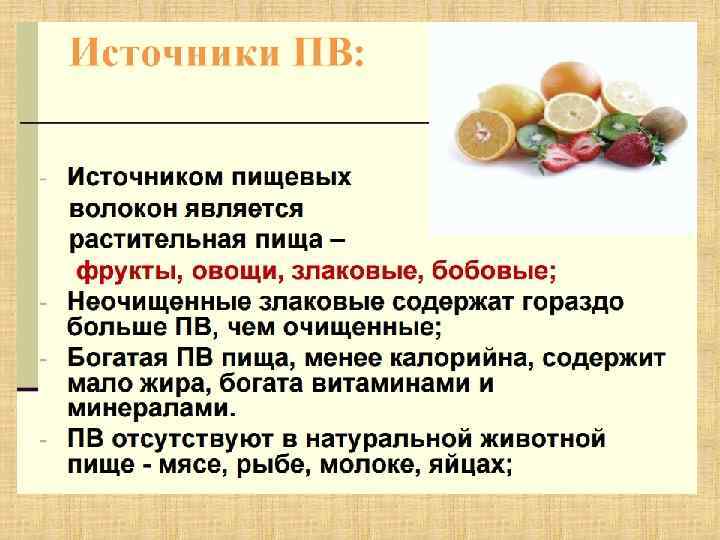 Источники ПВ:

- Источником пищевых волокон является растительная пища – фрукты, овощи, злаковые, бобовые;
- Неочищенные злаковые содержат гораздо больше ПВ, чем очищенные;
- Богатая ПВ пища, менее калорийна, содержит мало жира, богата витаминами и минералами.
- ПВ отсутствуют в натуральной животной пище - мясе, рыбе, молоке, яйцах;